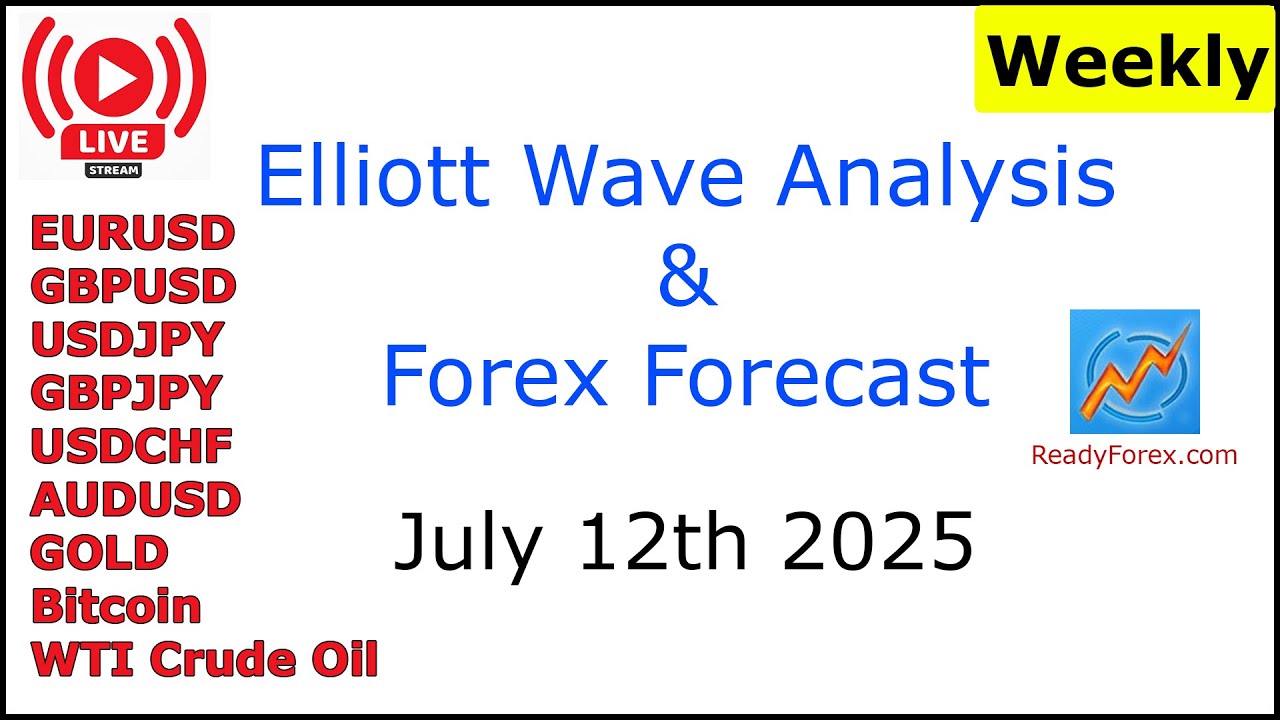 LIVE
STREAM

Weekly

Elliott Wave Analysis
&
Forex Forecast

EURUSD
GBPUSD
USDJPY
GBPJPY
USDCHF
AUDUSD
GOLD
Bitcoin
WTI Crude Oil

ReadyForex.com

July 12th 2025